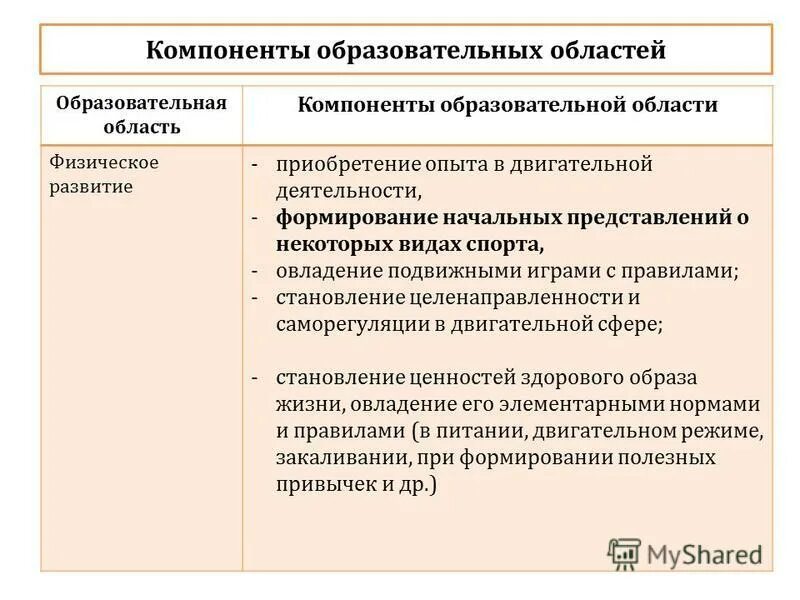 Компоненты образовательных областей

| Образовательная область | Компоненты образовательной области |
|---|---|
| Физическое развитие | - приобретение опыта в двигательной деятельности, - формирование начальных представлений о некоторых видах спорта, - овладение подвижными играми с правилами; - становление целенаправленности и саморегуляции в двигательной сфере; - становление ценностей здорового образа жизни, овладение его элементарными нормами и правилами (в питании, двигательном режиме, закаливании, при формировании полезных привычек и др.) |

MyShared